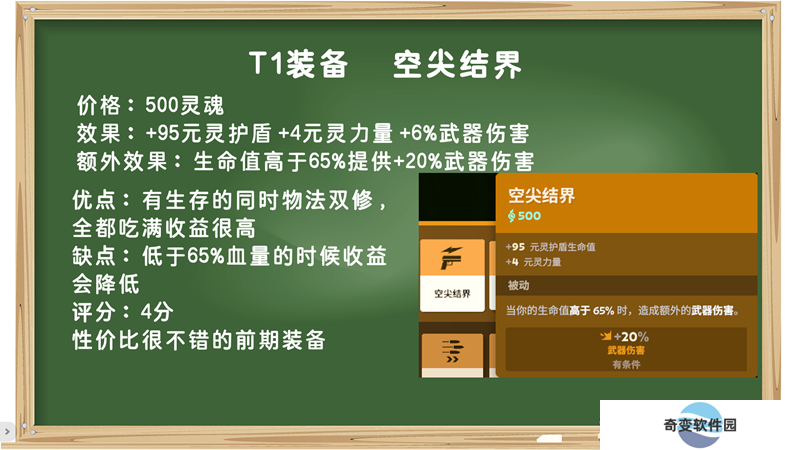 T1装备　空尖结界

价格：500灵魂
效果：+95元灵护盾 +4元灵力量 +6%武器伤害
额外效果：生命值高于65%提供+20%武器伤害

优点：有生存的同时物法双修，全都吃满收益很高
缺点：低于65%血量的时候收益会降低
评分：4分
性价比很不错的前期装备

空尖结界

空尖结界
500

+95 元灵护盾生命值
+4 元灵力量

被动

当你的生命值高于 65% 时，造成额外的武器伤害。

+20%
武器伤害
有条件

奇变软件园